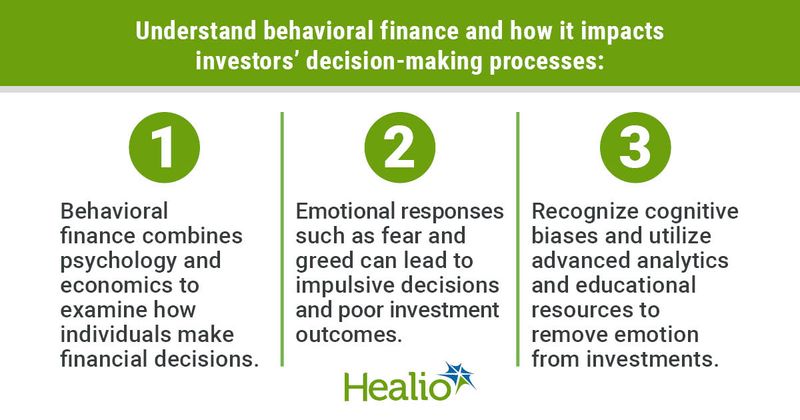 Understand behavioral finance and how it impacts investors' decision-making processes:

1

Behavioral finance combines psychology and economics to examine how individuals make financial decisions.

2

Emotional responses such as fear and greed can lead to impulsive decisions and poor investment outcomes.

3

Recognize cognitive biases and utilize advanced analytics and educational resources to remove emotion from investments.

Healio